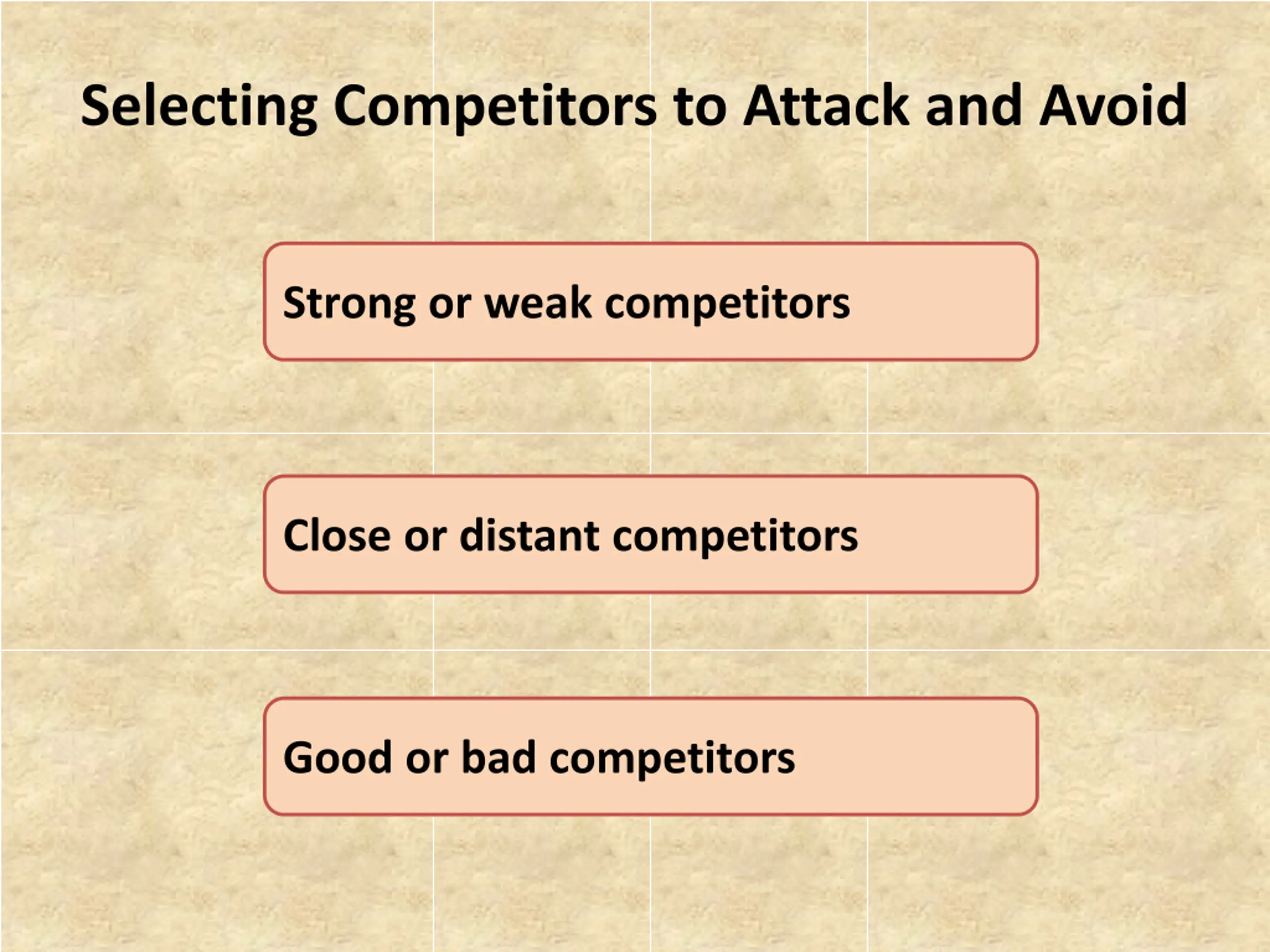 Selecting Competitors to Attack and Avoid

Strong or weak competitors

Close or distant competitors

Good or bad competitors